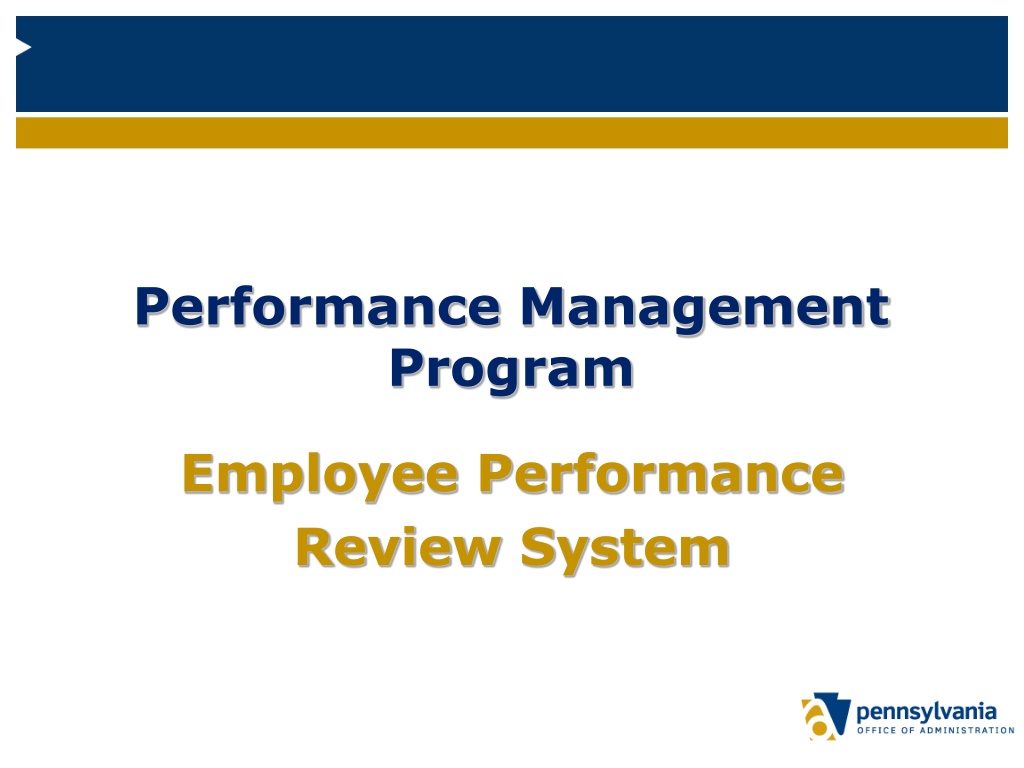 Performance Management Program

Employee Performance Review System

pennsylvania
OFFICE OF ADMINISTRATION